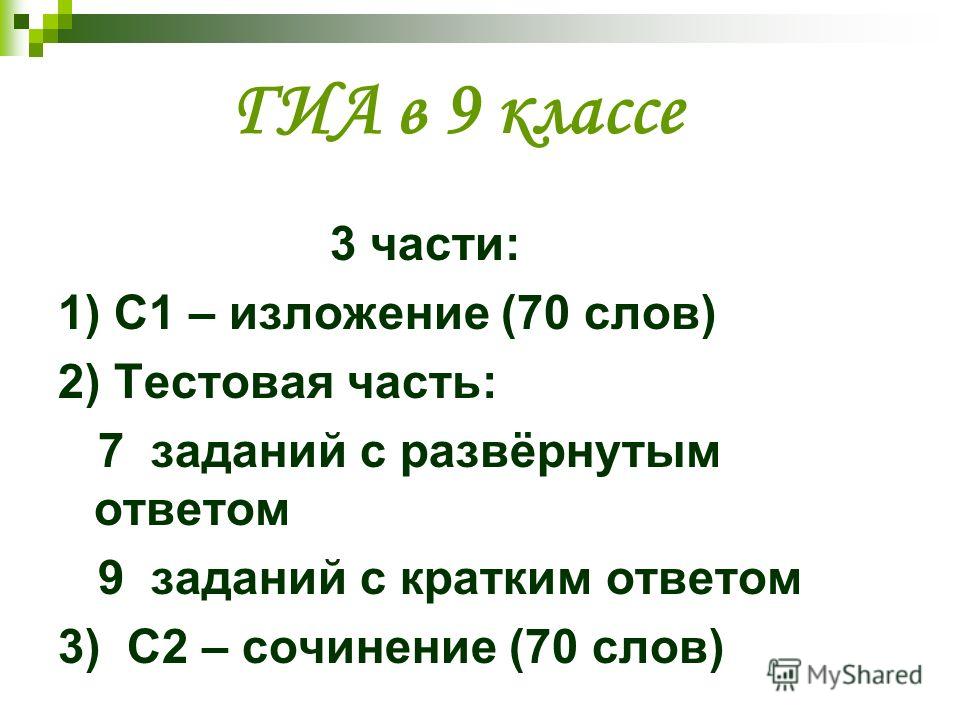 ГИА в 9 классе

3 части:

1) С1 – изложение (70 слов)

2) Тестовая часть:

7 заданий с развёрнутым ответом

9 заданий с кратким ответом

3) С2 – сочинение (70 слов)

MyShared